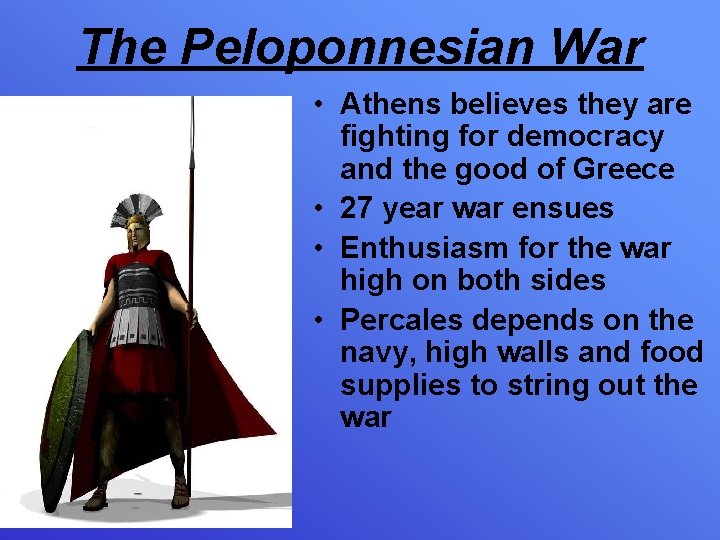 The Peloponnesian War

• Athens believes they are fighting for democracy and the good of Greece
• 27 year war ensues
• Enthusiasm for the war high on both sides
• Percales depends on the navy, high walls and food supplies to string out the war